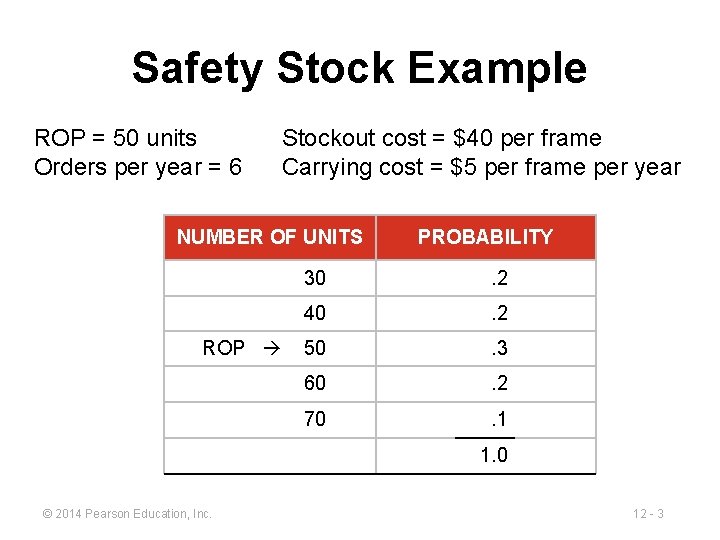 Safety Stock Example

ROP = 50 units
Orders per year = 6

Stockout cost = \$40 per frame
Carrying cost = \$5 per frame per year

| NUMBER OF UNITS | PROBABILITY |
|---|---|
| 30 | .2 |
| 40 | .2 |
| ROP → 50 | .3 |
| 60 | .2 |
| 70 | .1 |
| | 1.0 |

© 2014 Pearson Education, Inc.

12 - 3